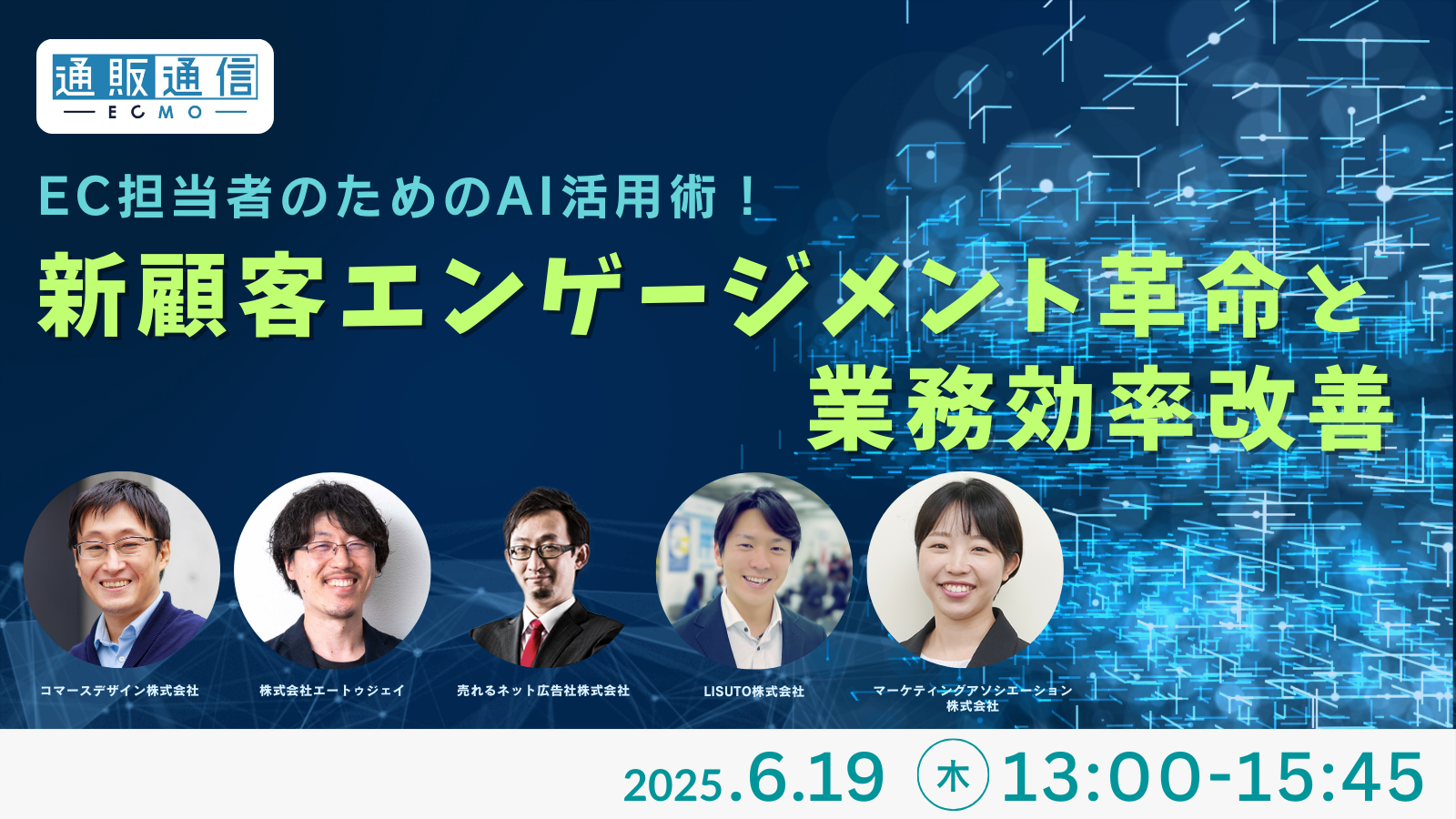 通販通信
ECMO

EC担当者のためのAI活用術！
新顧客エンゲージメント革命と業務効率改善

コマースデザイン株式会社
株式会社エートゥジェイ
売れるネット広告社株式会社
LISUTO株式会社
マーケティングアソシエーション株式会社

2025.6.19 木 13:00-15:45